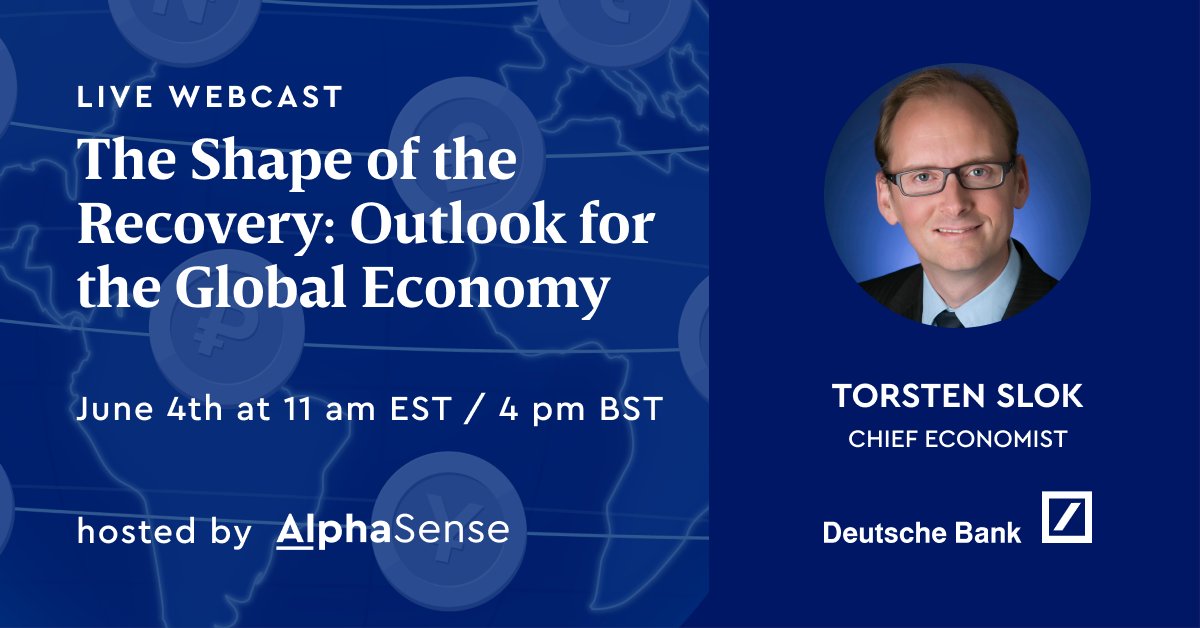 LIVE WEBCAST

The Shape of the Recovery: Outlook for the Global Economy

June 4th at 11 am EST / 4 pm BST

hosted by AlphaSense

TORSTEN SLOK

CHIEF ECONOMIST

Deutsche Bank